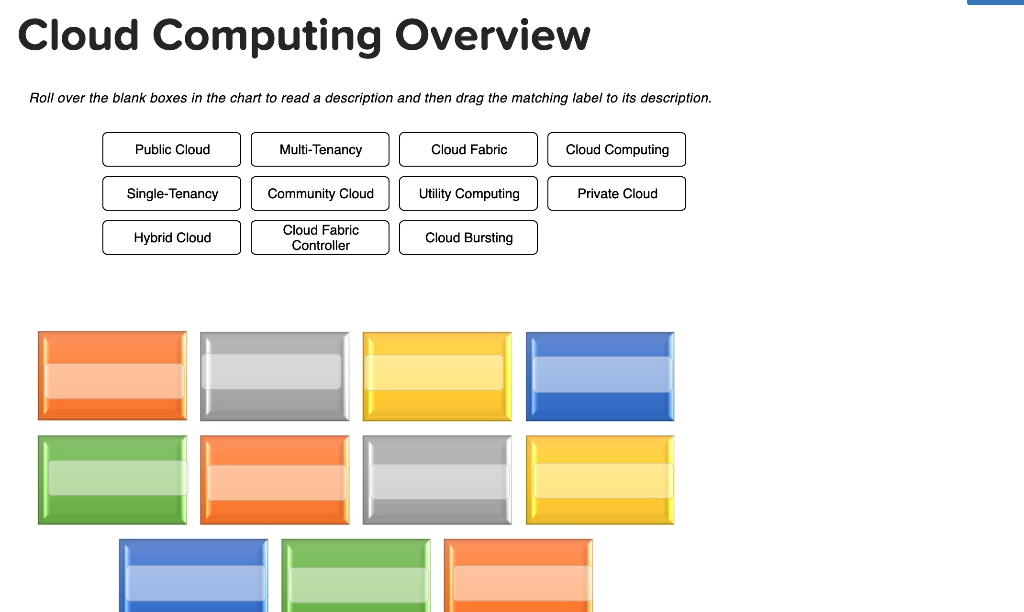 Cloud Computing Overview

Roll over the blank boxes in the chart to read a description and then drag the matching label to its description.

Public Cloud
Multi-Tenancy
Cloud Fabric
Cloud Computing
Single-Tenancy
Community Cloud
Utility Computing
Private Cloud
Hybrid Cloud
Cloud Fabric Controller
Cloud Bursting